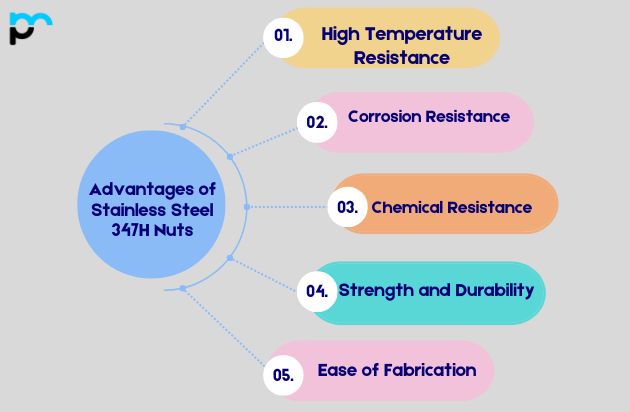 Advantages of Stainless Steel 347H Nuts

01. High Temperature Resistance

02. Corrosion Resistance

03. Chemical Resistance

04. Strength and Durability

05. Ease of Fabrication